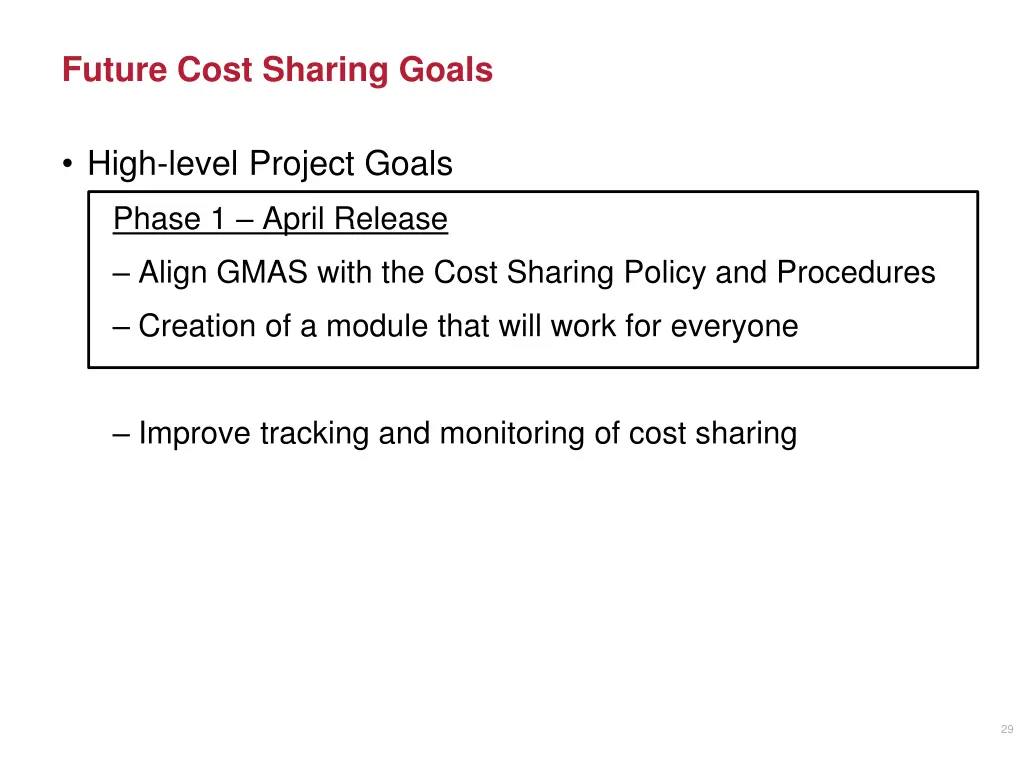 Future Cost Sharing Goals

• High-level Project Goals

Phase 1 – April Release

– Align GMAS with the Cost Sharing Policy and Procedures

– Creation of a module that will work for everyone

– Improve tracking and monitoring of cost sharing

29